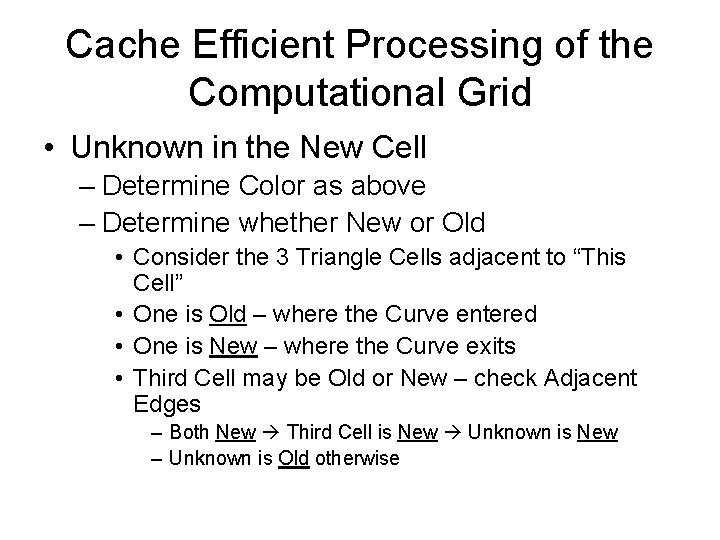 Cache Efficient Processing of the Computational Grid

• Unknown in the New Cell
– Determine Color as above
– Determine whether New or Old
• Consider the 3 Triangle Cells adjacent to “This Cell”
• One is Old – where the Curve entered
• One is New – where the Curve exits
• Third Cell may be Old or New – check Adjacent Edges
– Both New → Third Cell is New → Unknown is New
– Unknown is Old otherwise